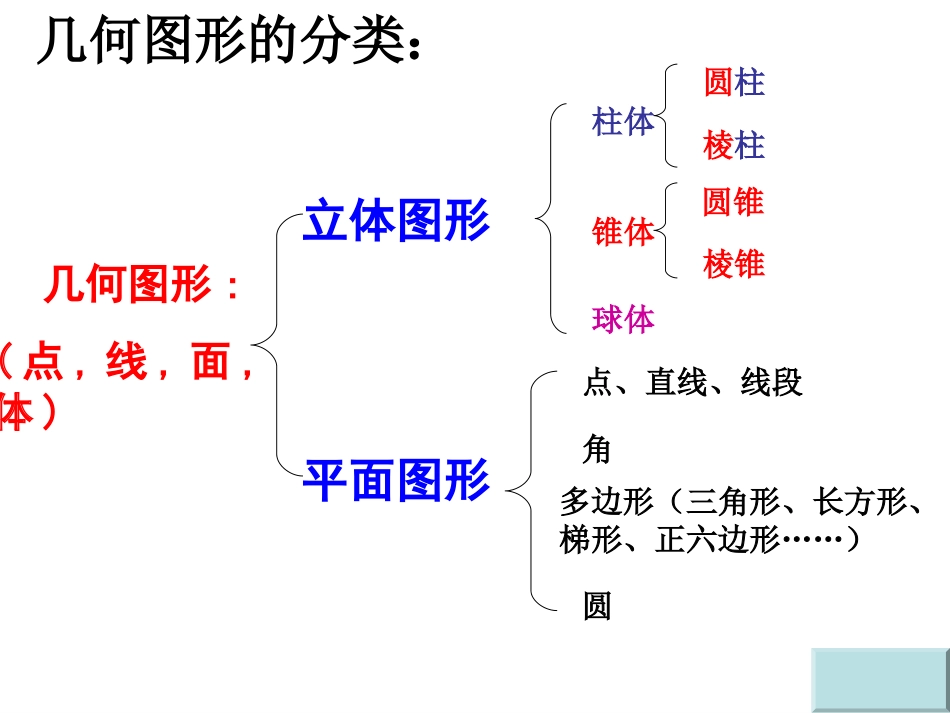 几何图形的分类：

几何图形：

（点，线，面，体）

立体图形

柱体

圆柱

棱柱

锥体

圆锥

棱锥

球体

平面图形

点、直线、线段

角

多边形（三角形、长方形、梯形、正六边形……）

圆